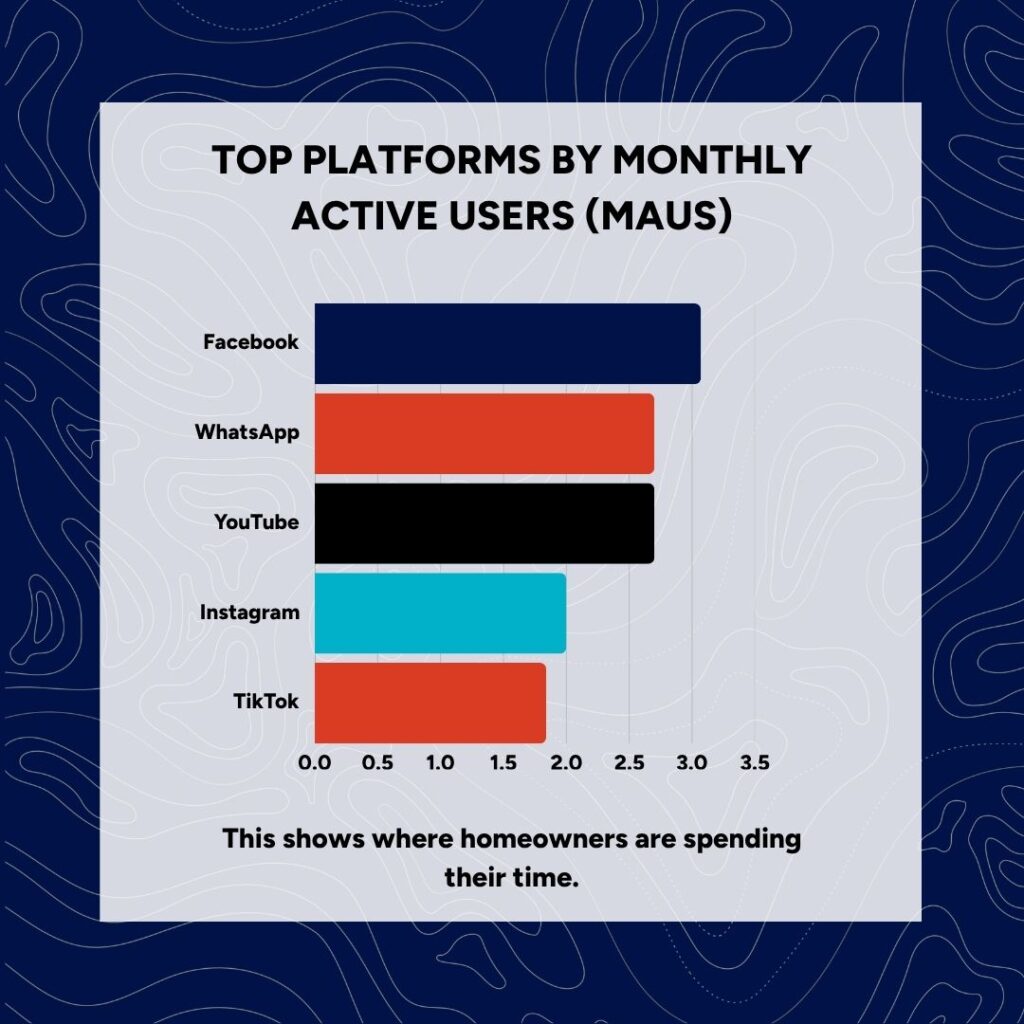 TOP PLATFORMS BY MONTHLY ACTIVE USERS (MAUS)

Facebook
WhatsApp
YouTube
Instagram
TikTok

0.0 0.5 1.0 1.5 2.0 2.5 3.0 3.5

This shows where homeowners are spending their time.